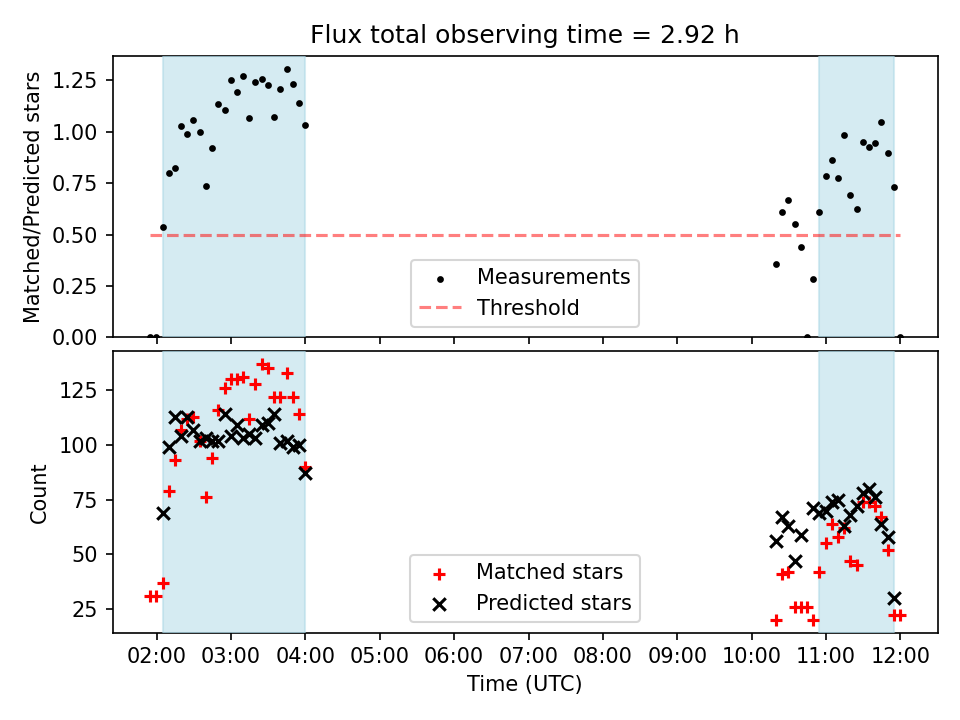 Flux total observing time = 2.92 h

Matched/Predicted stars

1.25
1.00
0.75
0.50
0.25
0.00

Measurements
Threshold

Count

125
100
75
50
25

Matched stars
Predicted stars

02:00 03:00 04:00 05:00 06:00 07:00 08:00 09:00 10:00 11:00 12:00

Time (UTC)